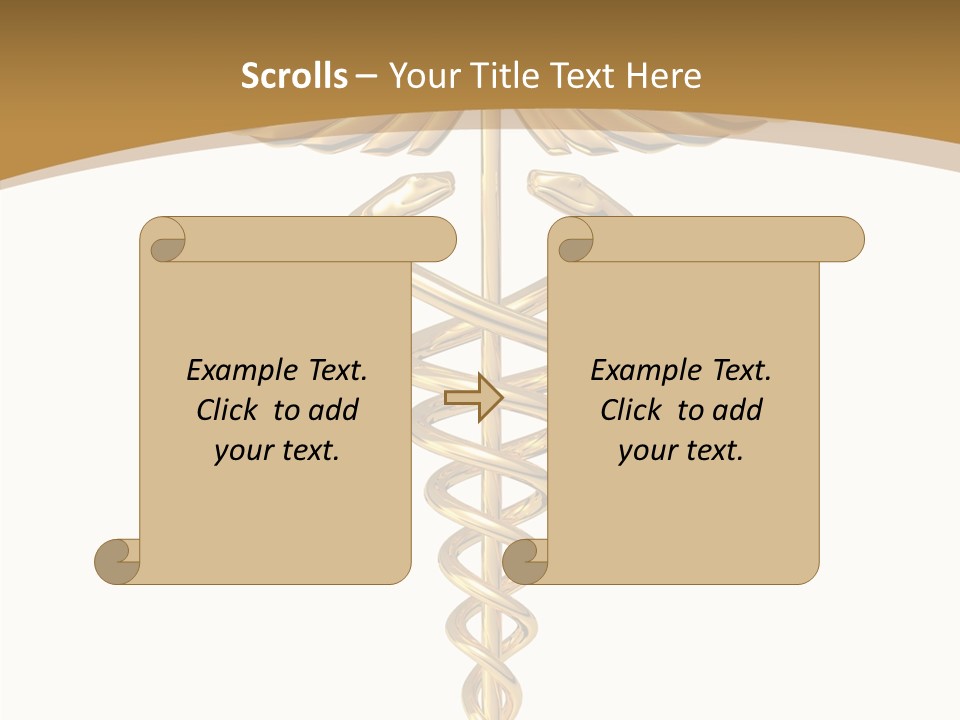 Scrolls – Your Title Text Here

Example Text. Click to add your text.

Example Text. Click to add your text.